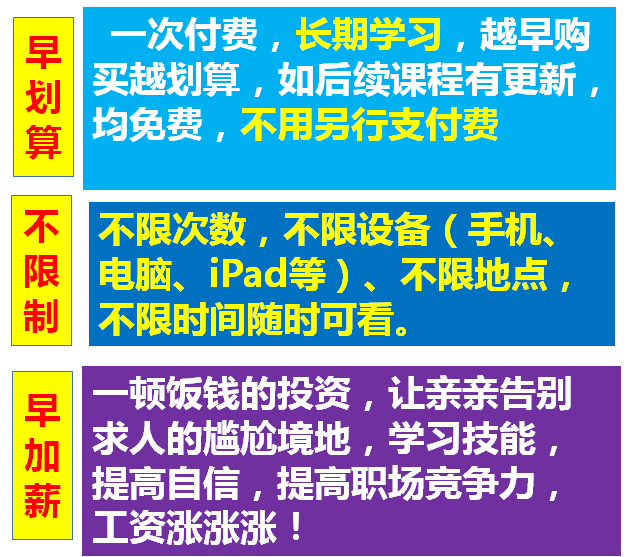 早划算

一次付费，长期学习，越早购买越划算，如后续课程有更新，均免费，不用另行支付费

不限制

不限次数，不限设备（手机、电脑、iPad等）、不限地点，不限时间随时可看。

早加薪

一顿饭钱的投资，让亲亲告别求人的尴尬境地，学习技能，提高自信，提高职场竞争力，工资涨涨涨！